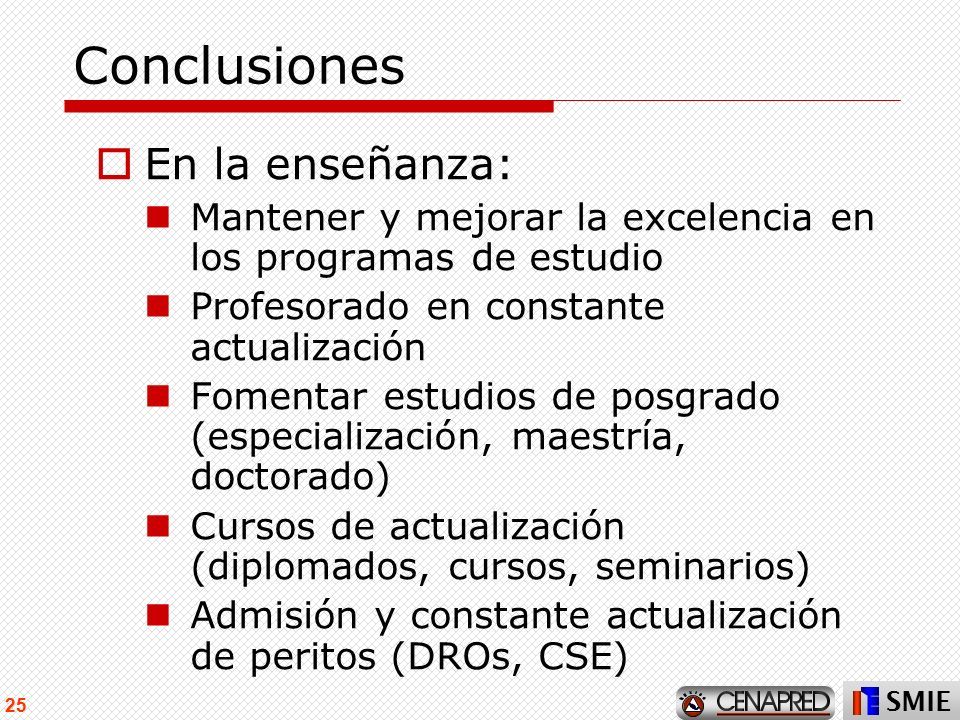 Conclusiones

En la enseñanza:

Mantener y mejorar la excelencia en los programas de estudio

Profesorado en constante actualización

Fomentar estudios de posgrado (especialización, maestría, doctorado)

Cursos de actualización (diplomados, cursos, seminarios)

Admisión y constante actualización de peritos (DROs, CSE)

25

CENAPRED

SMIE